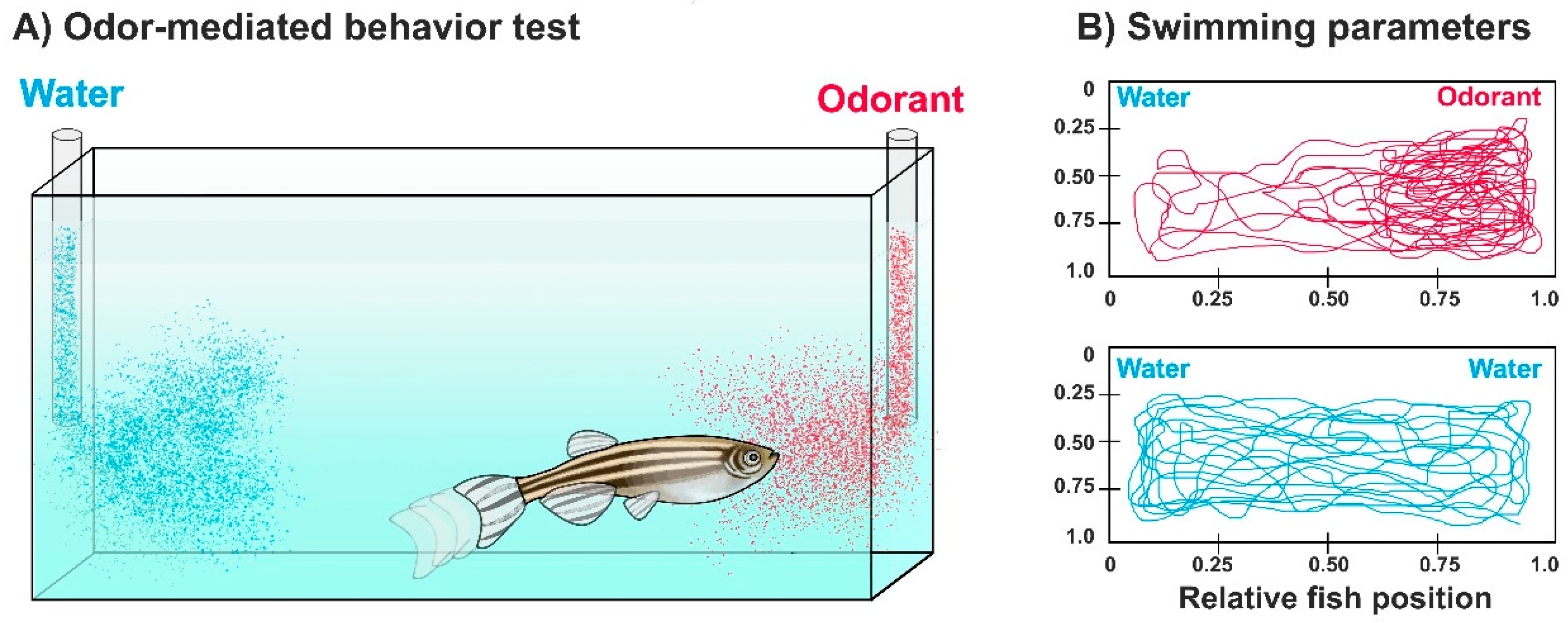 A) Odor-mediated behavior test

Water

Odorant

B) Swimming parameters

Water

Odorant

0
0.25
0.50
0.75
1.0

0 0.25 0.50 0.75 1.0

Water

Water

0
0.25
0.50
0.75
1.0

0 0.25 0.50 0.75 1.0

Relative fish position